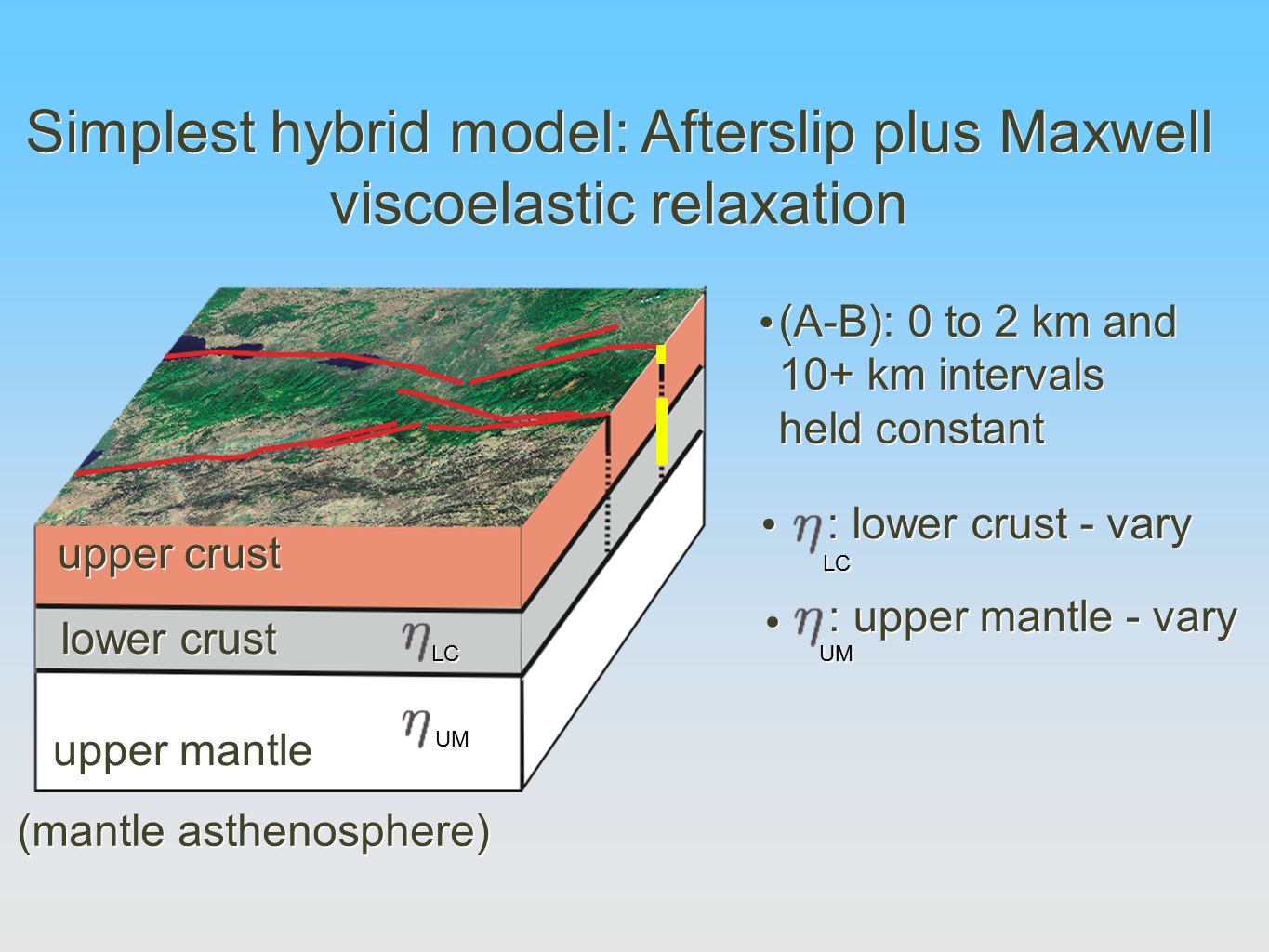 Simplest hybrid model: Afterslip plus Maxwell viscoelastic relaxation

upper crust

lower crust $\eta_{LC}$

upper mantle $\eta_{UM}$

(mantle asthenosphere)

• (A-B): 0 to 2 km and 10+ km intervals held constant

• $\eta_{LC}$: lower crust - vary

• $\eta_{UM}$: upper mantle - vary